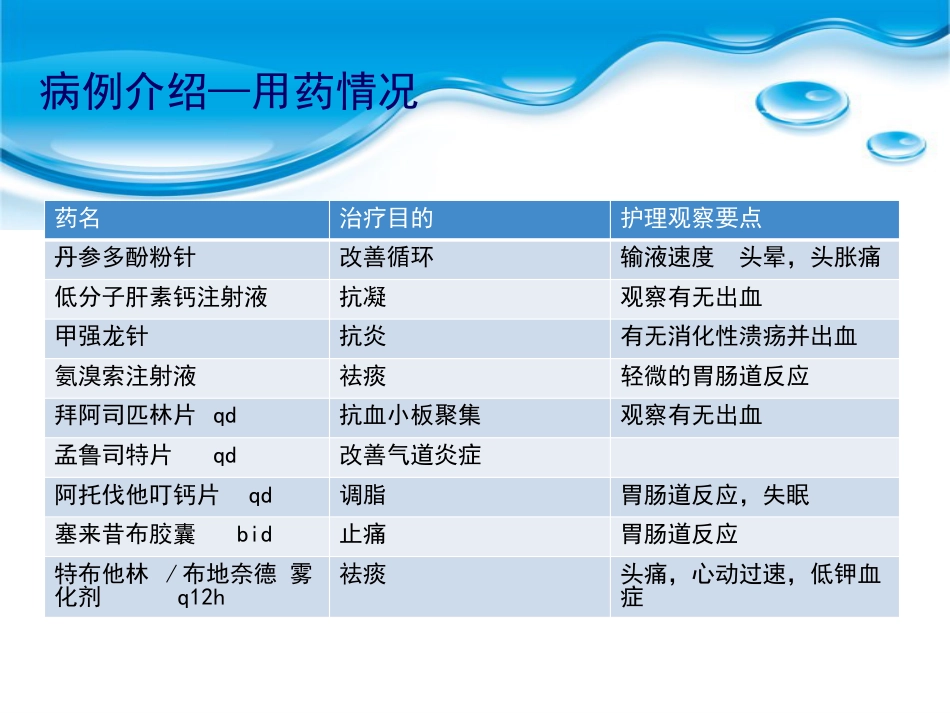 病例介绍—用药情况

| 药名 | 治疗目的 | 护理观察要点 |
|---|---|---|
| 丹参多酚粉针 | 改善循环 | 输液速度　头晕，头胀痛 |
| 低分子肝素钙注射液 | 抗凝 | 观察有无出血 |
| 甲强龙针 | 抗炎 | 有无消化性溃疡并出血 |
| 氨溴索注射液 | 祛痰 | 轻微的胃肠道反应 |
| 拜阿司匹林片 qd | 抗血小板聚集 | 观察有无出血 |
| 孟鲁司特片　qd | 改善气道炎症 | |
| 阿托伐他叮钙片　qd | 调脂 | 胃肠道反应，失眠 |
| 塞来昔布胶囊　bid | 止痛 | 胃肠道反应 |
| 特布他林 /布地奈德 雾化剂　q12h | 祛痰 | 头痛，心动过速，低钾血症 |